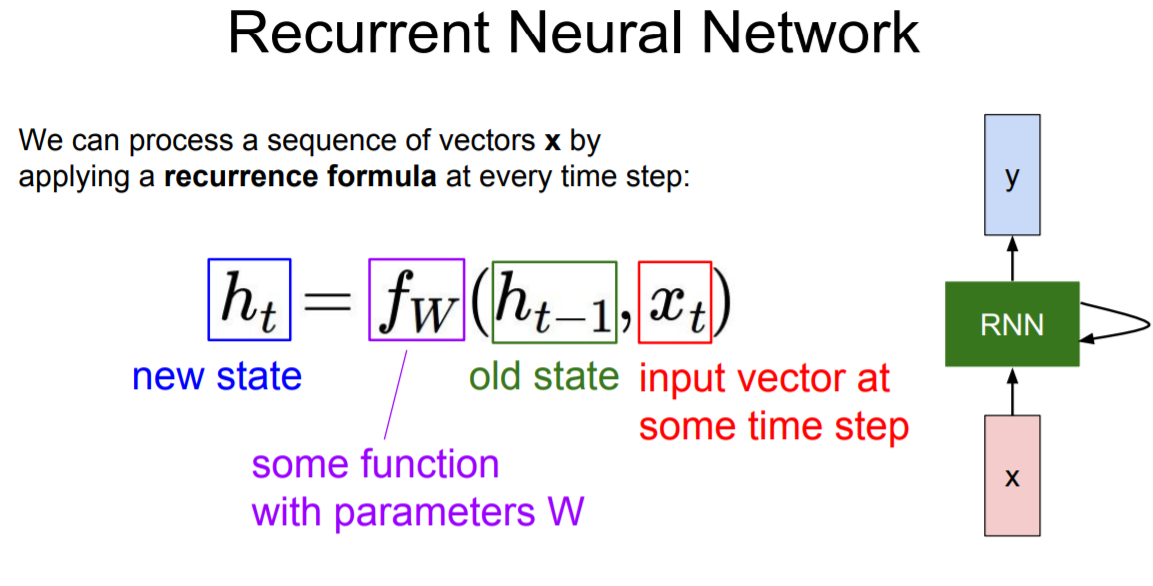 Recurrent Neural Network

We can process a sequence of vectors **x** by applying a **recurrence formula** at every time step:

$h_t = f_W(h_{t-1}, x_t)$

new state

old state

input vector at some time step

some function with parameters W

y

RNN

x